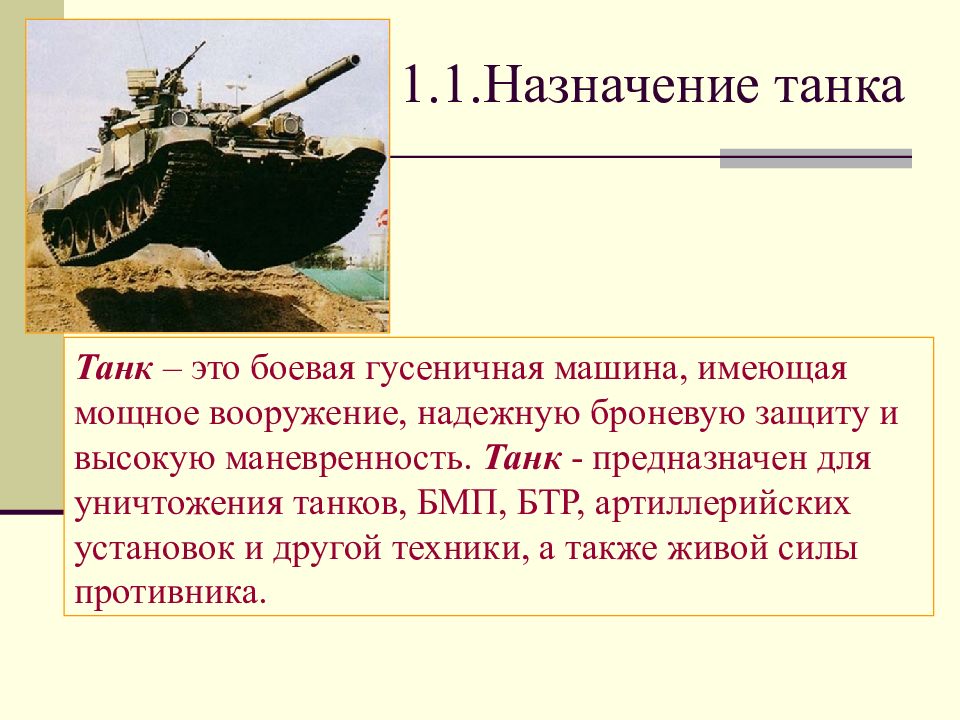 1.1.Назначение танка

Танк – это боевая гусеничная машина, имеющая мощное вооружение, надежную броневую защиту и высокую маневренность. Танк - предназначен для уничтожения танков, БМП, БТР, артиллерийских установок и другой техники, а также живой силы противника.